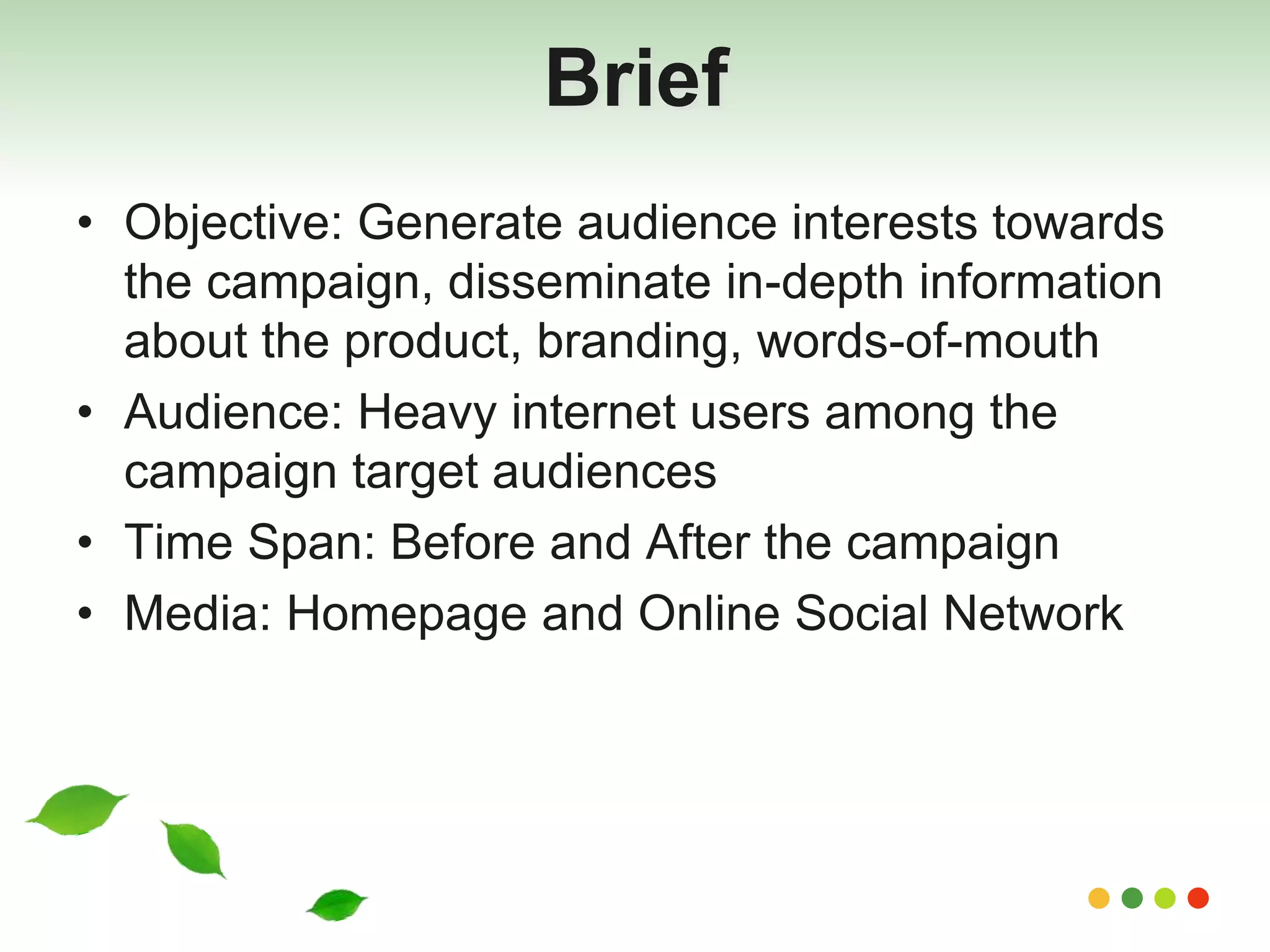 Brief

• Objective: Generate audience interests towards the campaign, disseminate in-depth information about the product, branding, words-of-mouth
• Audience: Heavy internet users among the campaign target audiences
• Time Span: Before and After the campaign
• Media: Homepage and Online Social Network